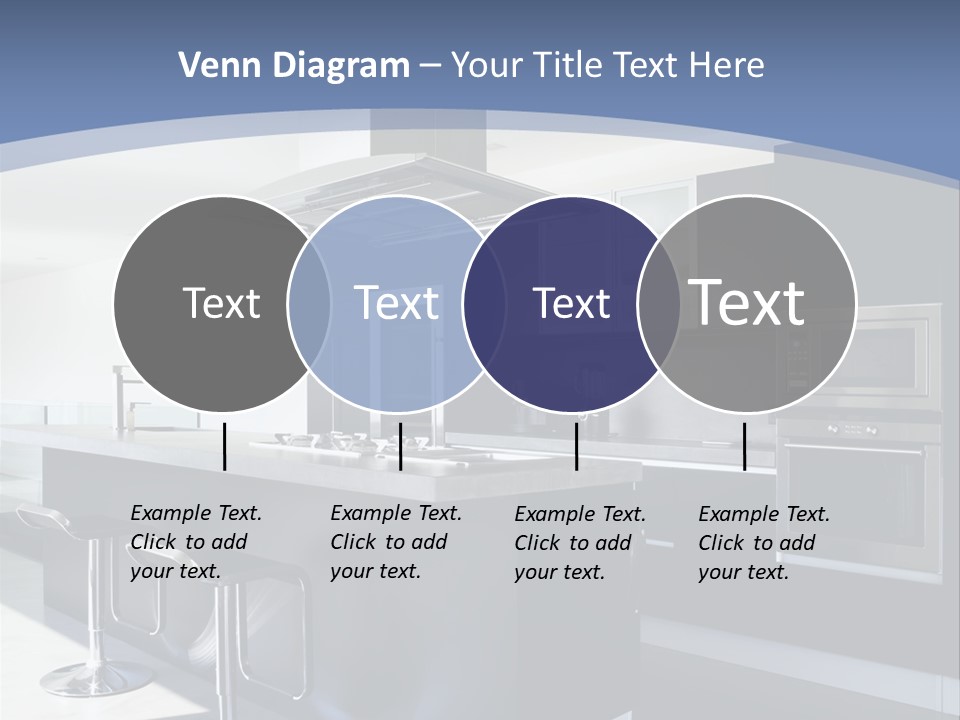 Venn Diagram – Your Title Text Here

Text

Text

Text

Text

Example Text. Click to add your text.

Example Text. Click to add your text.

Example Text. Click to add your text.

Example Text. Click to add your text.